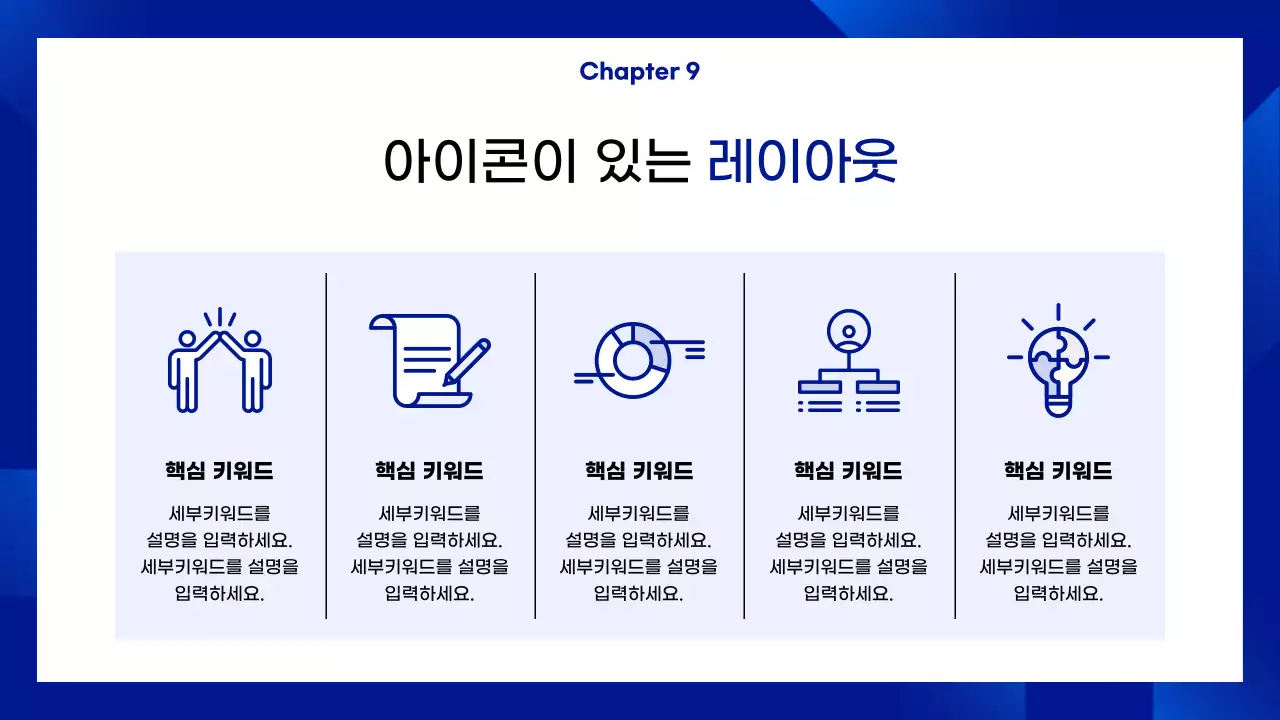 Chapter 9

아이콘이 있는 레이아웃

핵심 키워드

세부키워드를 설명을 입력하세요. 세부키워드를 설명을 입력하세요.

핵심 키워드

세부키워드를 설명을 입력하세요. 세부키워드를 설명을 입력하세요.

핵심 키워드

세부키워드를 설명을 입력하세요. 세부키워드를 설명을 입력하세요.

핵심 키워드

세부키워드를 설명을 입력하세요. 세부키워드를 설명을 입력하세요.

핵심 키워드

세부키워드를 설명을 입력하세요. 세부키워드를 설명을 입력하세요.